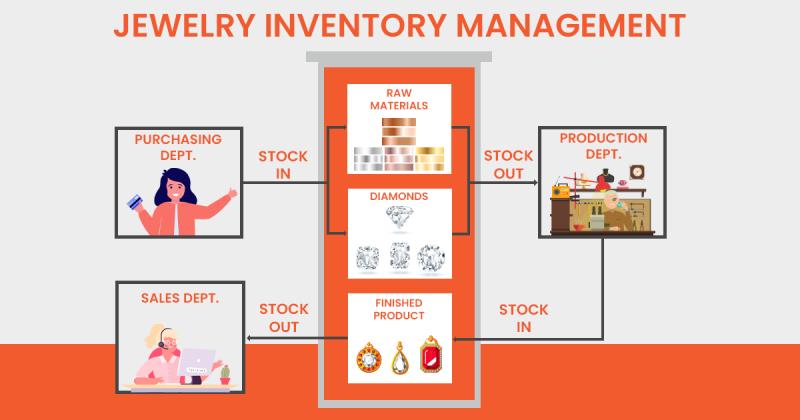 JEWELRY INVENTORY MANAGEMENT

PURCHASING DEPT.

STOCK IN

RAW MATERIALS

DIAMONDS

STOCK OUT

PRODUCTION DEPT.

SALES DEPT.

STOCK OUT

FINISHED PRODUCT

STOCK IN